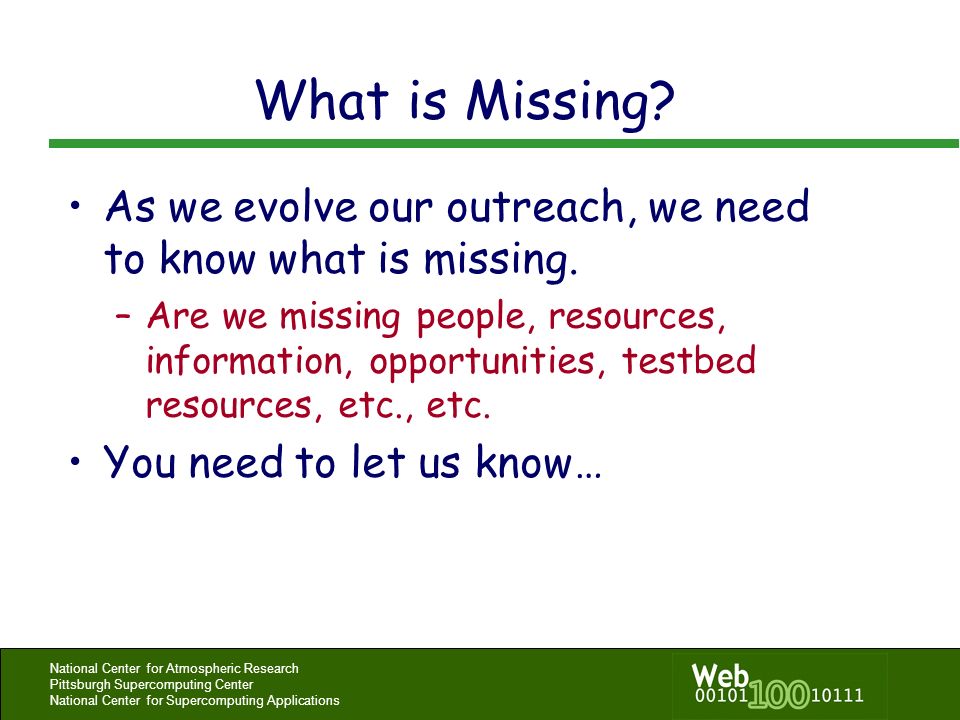 What is Missing?

• As we evolve our outreach, we need to know what is missing.

– Are we missing people, resources, information, opportunities, testbed resources, etc., etc.

• You need to let us know…

National Center for Atmospheric Research
Pittsburgh Supercomputing Center
National Center for Supercomputing Applications

Web
00101 100 10111